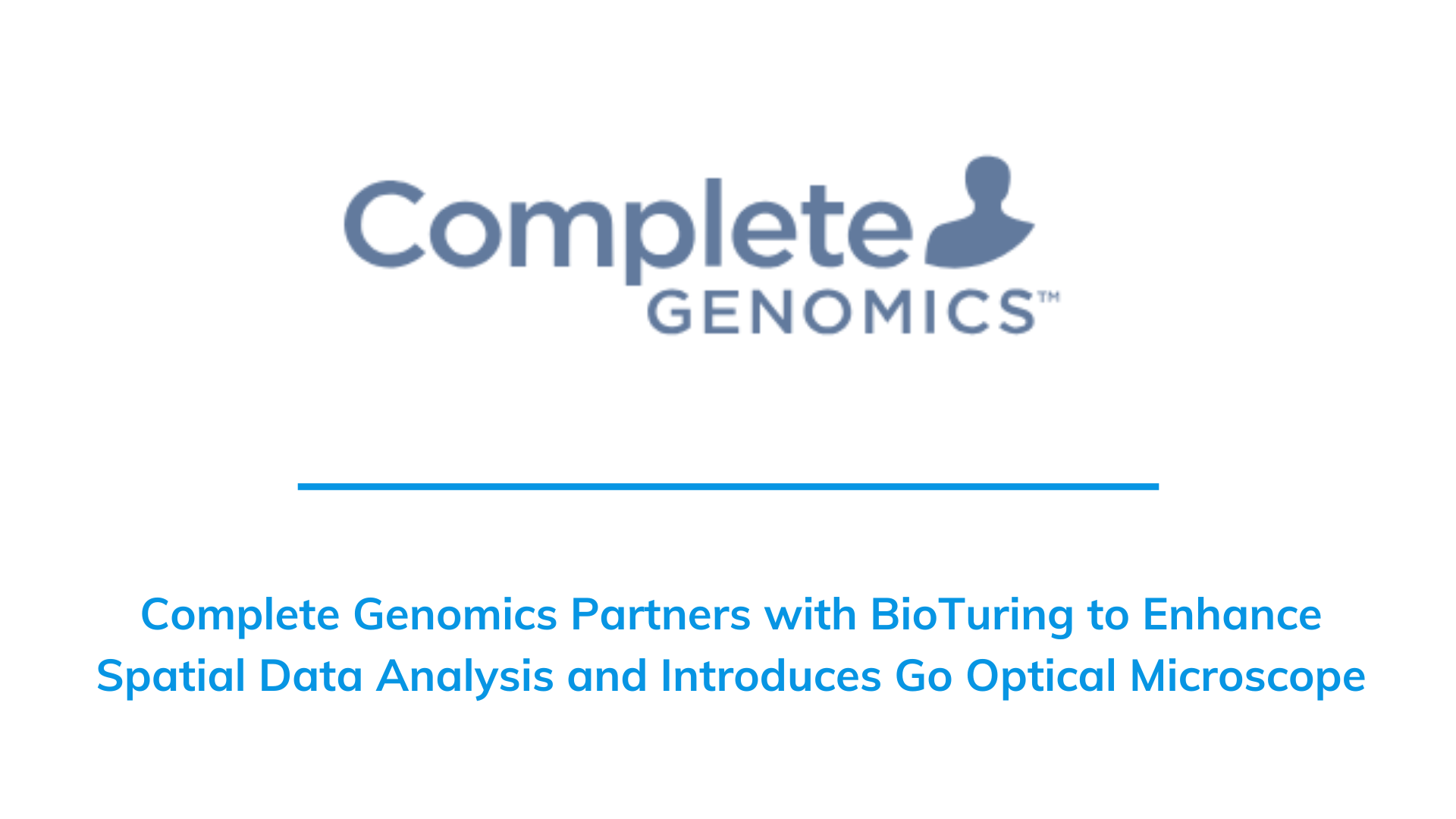 Complete
GENOMICS™

Complete Genomics Partners with BioTuring to Enhance Spatial Data Analysis and Introduces Go Optical Microscope